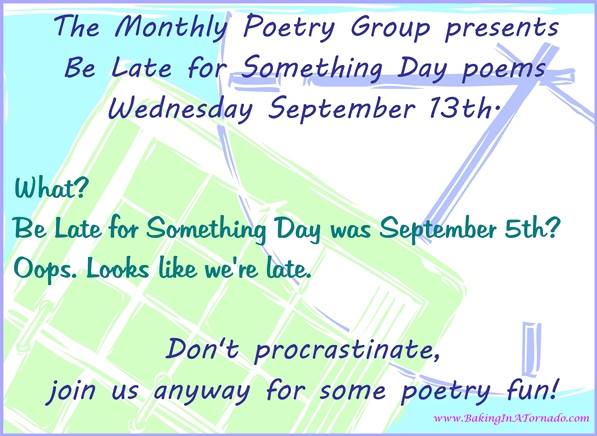 The Monthly Poetry Group presents
Be Late for Something Day poems
Wednesday September 13th.

What?
Be Late for Something Day was September 5th?
Oops. Looks like we're late.

Don't procrastinate,
join us anyway for some poetry fun!

www.BakingInATornado.com